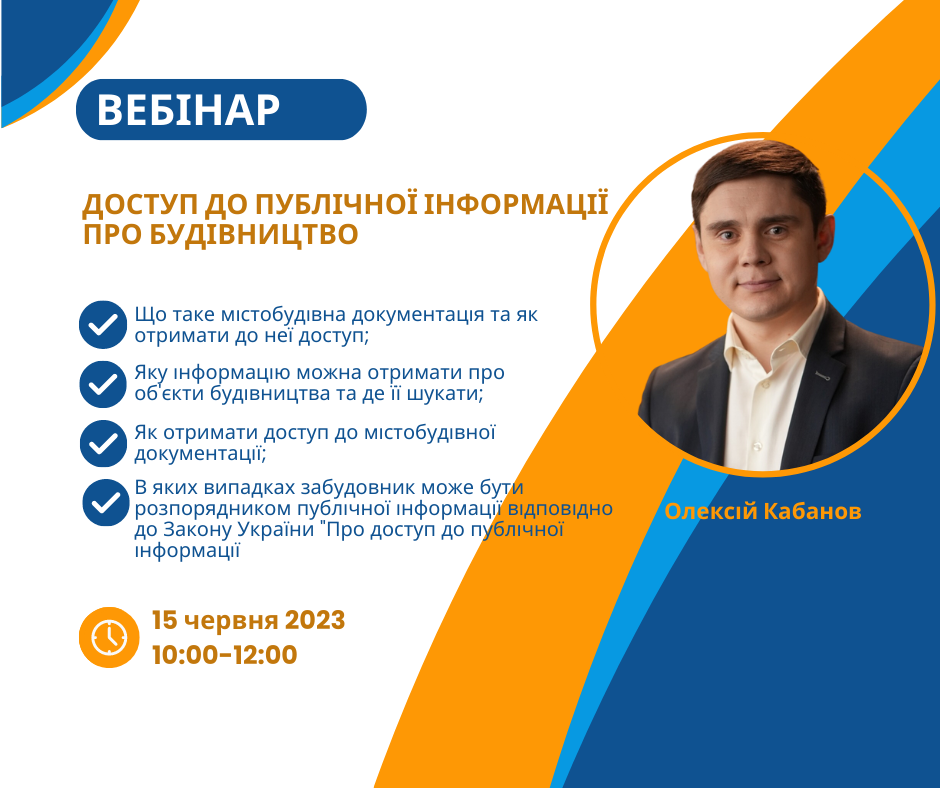 ВЕБІНАР

ДОСТУП ДО ПУБЛІЧНОЇ ІНФОРМАЦІЇ ПРО БУДІВНИЦТВО

Що таке містобудівна документація та як отримати до неї доступ;

Яку інформацію можна отримати про об'єкти будівництва та де її шукати;

Як отримати доступ до містобудівної документації;

В яких випадках забудовник може бути розпорядником публічної інформації відповідно до Закону України "Про доступ до публічної інформації

Олексій Кабанов

15 червня 2023
10:00-12:00